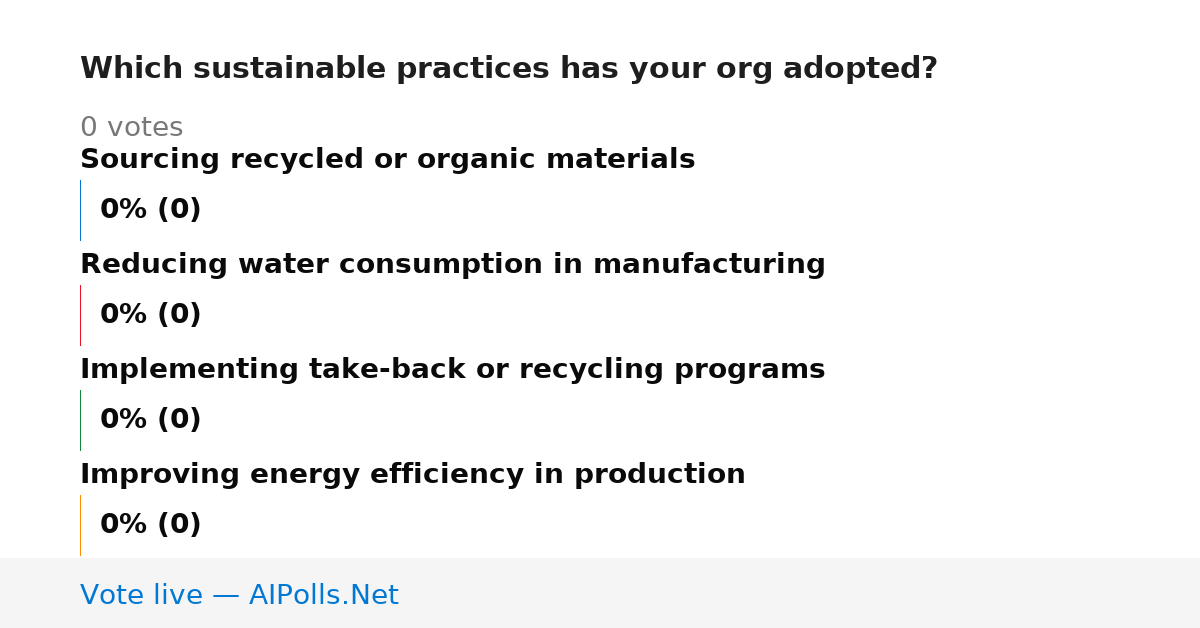 Which sustainable practices has your org adopted?

0 votes

Sourcing recycled or organic materials

0% (0)

Reducing water consumption in manufacturing

0% (0)

Implementing take-back or recycling programs

0% (0)

Improving energy efficiency in production

0% (0)

Vote live — AIPolls.Net